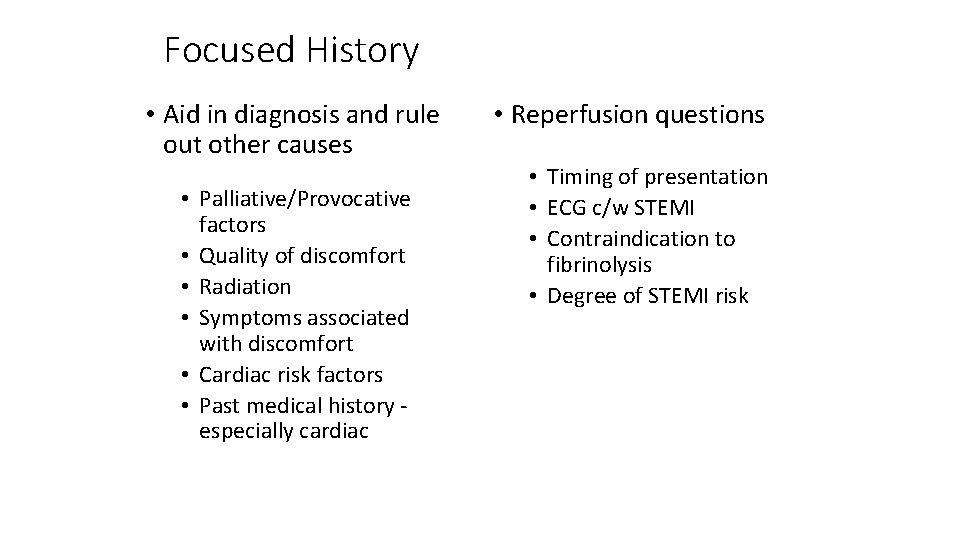 Focused History

• Aid in diagnosis and rule out other causes

• Palliative/Provocative factors
• Quality of discomfort
• Radiation
• Symptoms associated with discomfort
• Cardiac risk factors
• Past medical history - especially cardiac

• Reperfusion questions

• Timing of presentation
• ECG c/w STEMI
• Contraindication to fibrinolysis
• Degree of STEMI risk